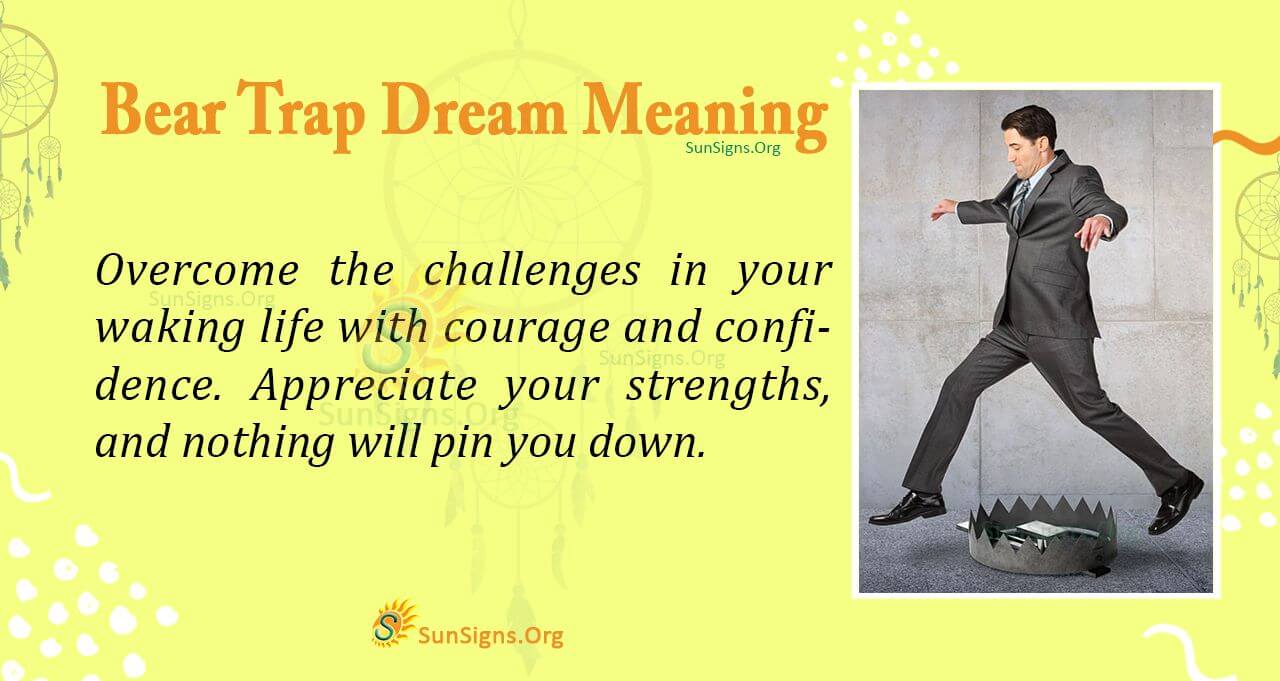 Bear Trap Dream Meaning
SunSigns.Org

Overcome the challenges in your waking life with courage and confidence. Appreciate your strengths, and nothing will pin you down.

SunSigns.Org
SunSigns.Org
SunSigns.Org

SunSigns.Org